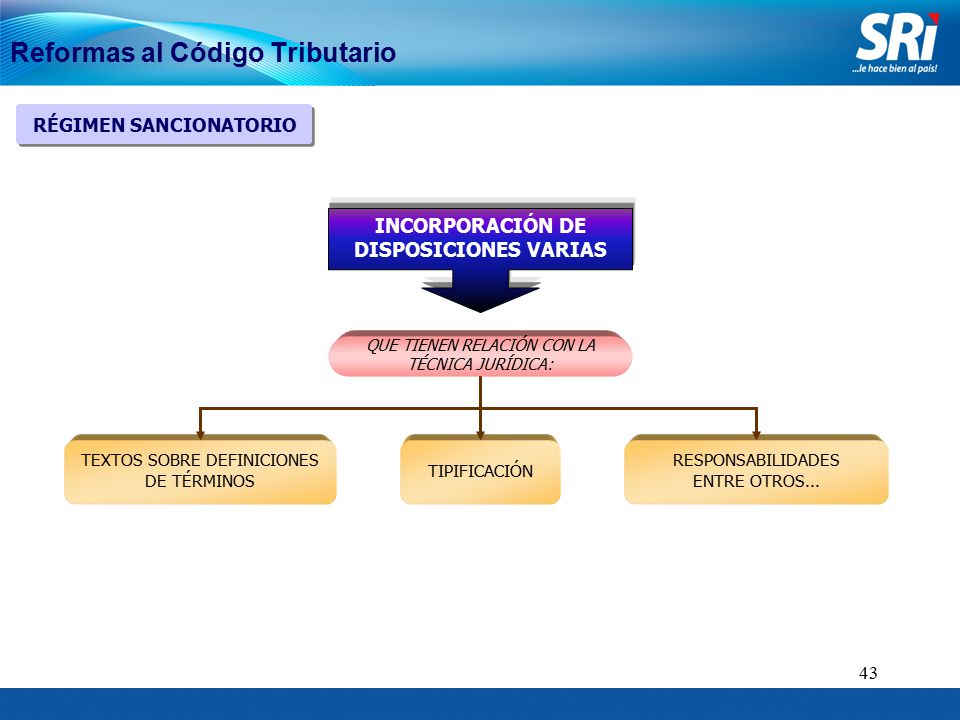 Reformas al Código Tributario

SRi
...le hace bien al país!

RÉGIMEN SANCIONATORIO

INCORPORACIÓN DE DISPOSICIONES VARIAS

QUE TIENEN RELACIÓN CON LA TÉCNICA JURÍDICA:

TEXTOS SOBRE DEFINICIONES DE TÉRMINOS

TIPIFICACIÓN

RESPONSABILIDADES ENTRE OTROS...

43